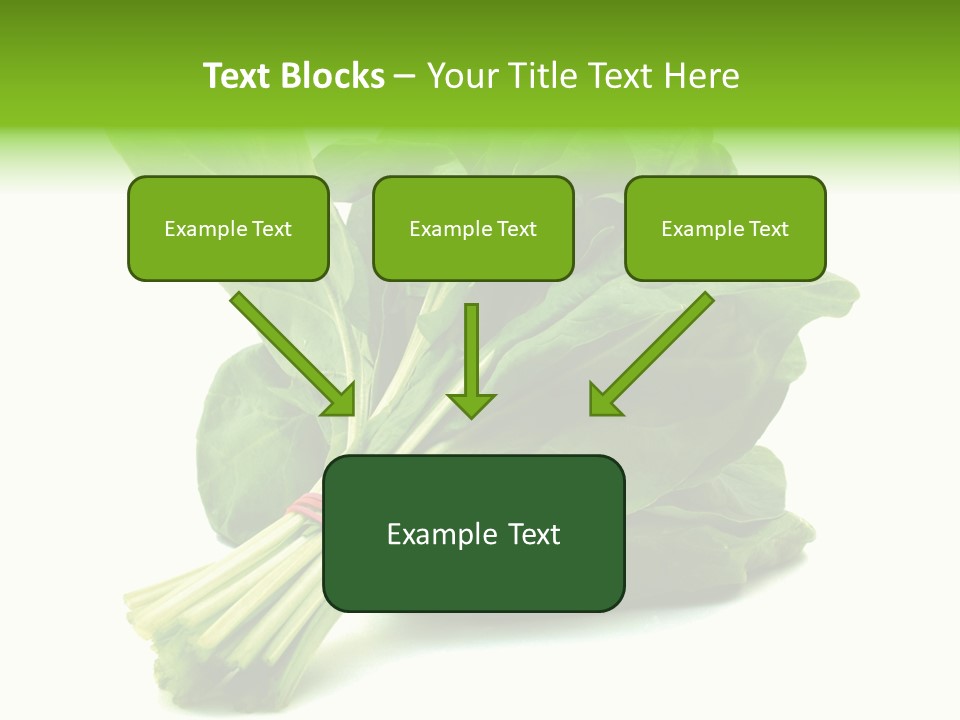 Text Blocks – Your Title Text Here

Example Text

Example Text

Example Text

Example Text